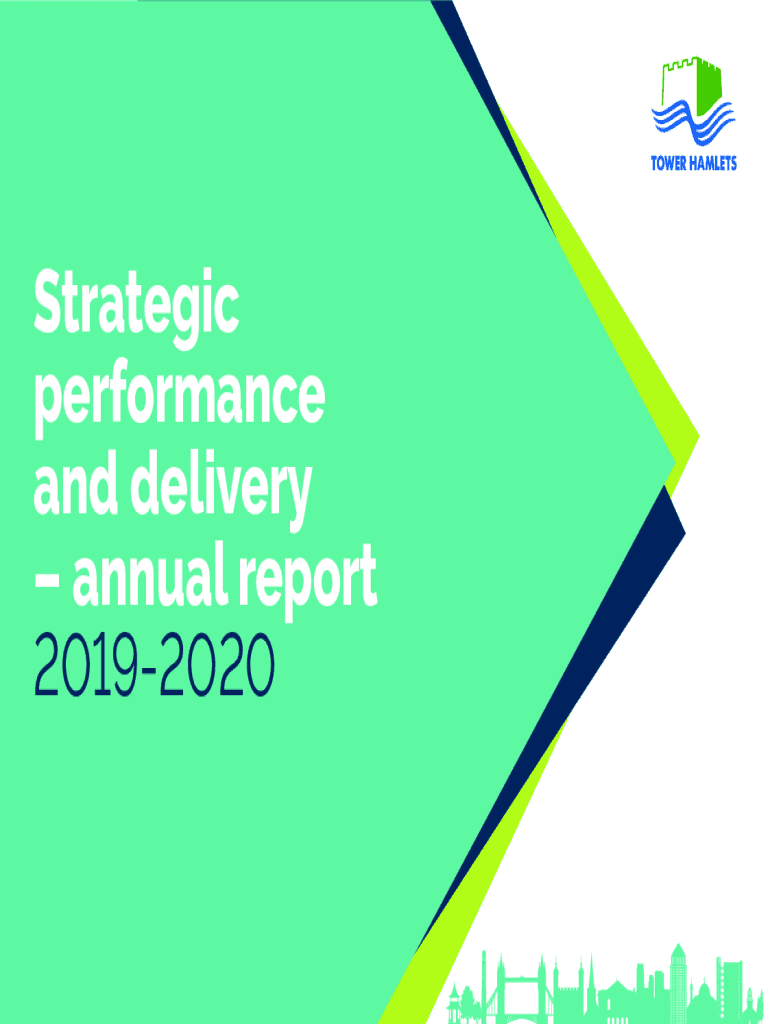 TOWER HAMLETS

Strategic performance and delivery – annual report 2019-2020